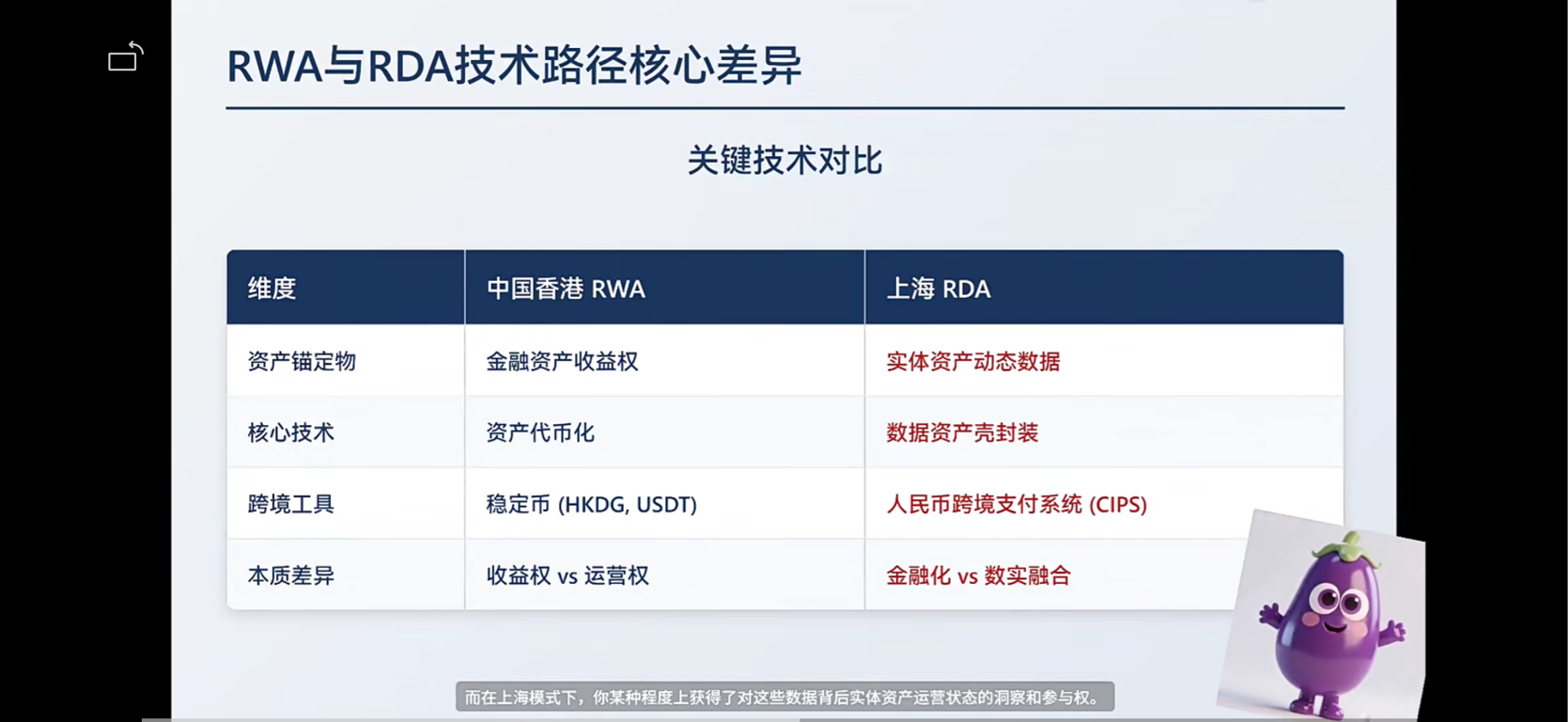 RWA与RDA技术路径核心差异

关键技术对比

| 维度 | 中国香港 RWA | 上海 RDA |
|---|---|---|
| 资产锚定物 | 金融资产收益权 | 实体资产动态数据 |
| 核心技术 | 资产代币化 | 数据资产壳封装 |
| 跨境工具 | 稳定币 (HKDG, USDT) | 人民币跨境支付系统 (CIPS) |
| 本质差异 | 收益权 vs 运营权 | 金融化 vs 数实融合 |

而在上海模式下，你某种程度上获得了对这些数据背后实体资产运营状态的洞察和参与权。